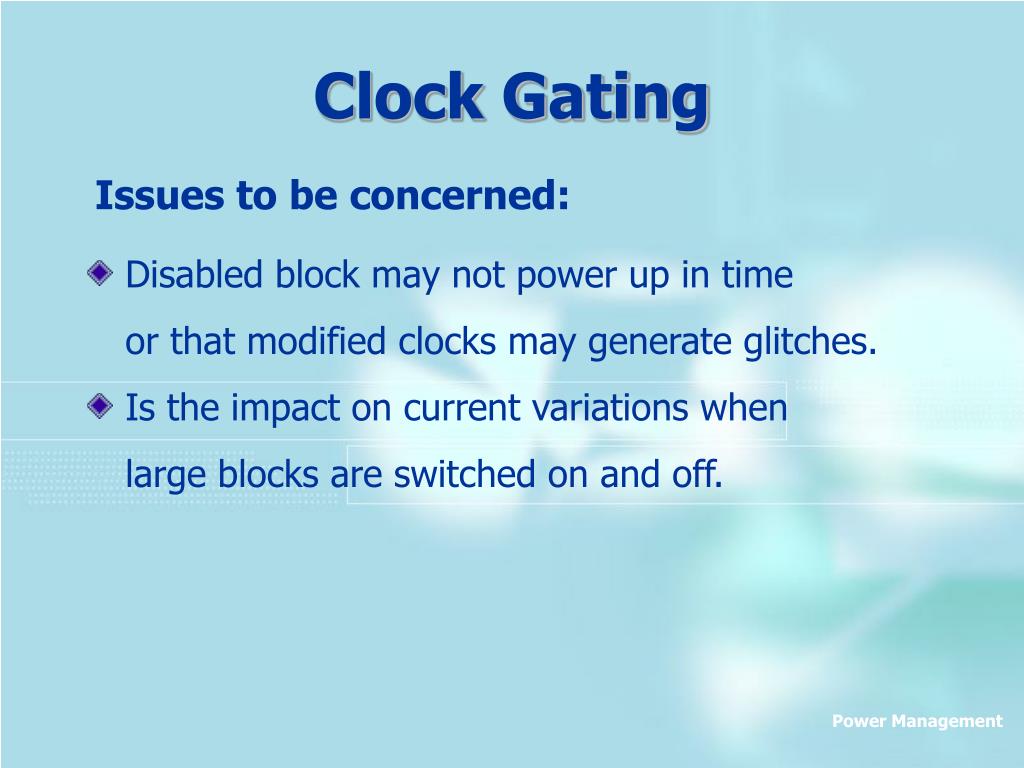 Clock Gating

Issues to be concerned:

Disabled block may not power up in time or that modified clocks may generate glitches.

Is the impact on current variations when large blocks are switched on and off.

Power Management